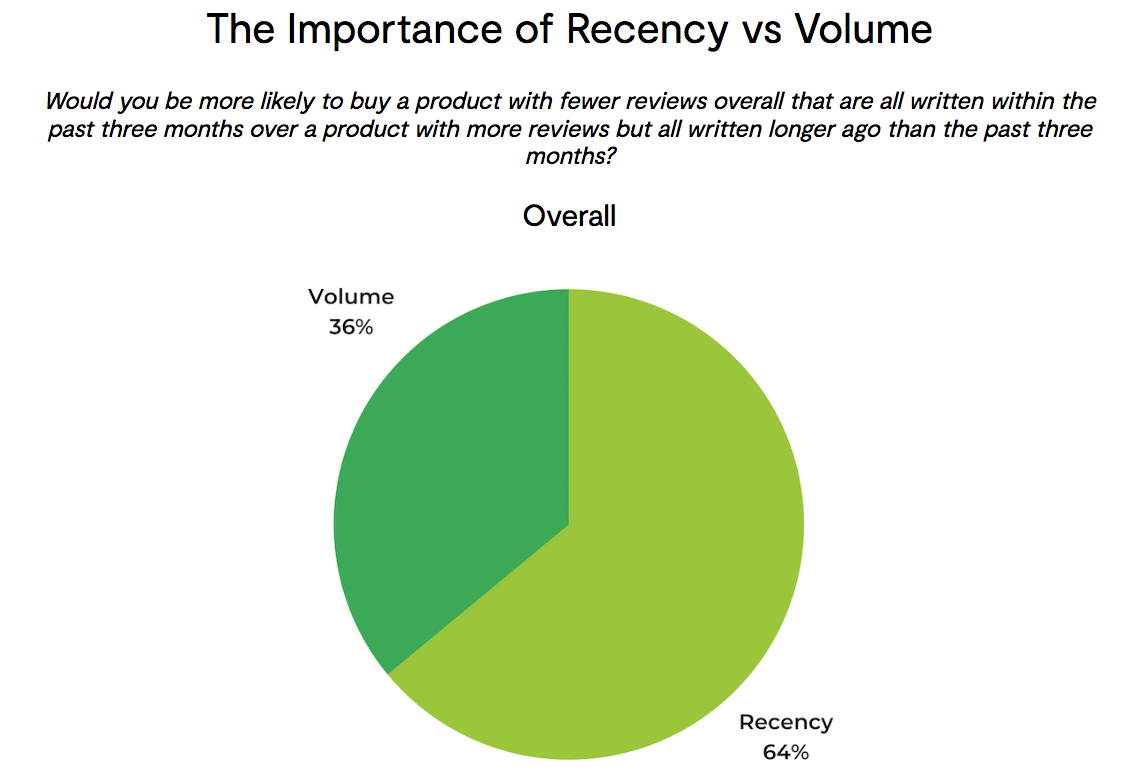 The Importance of Recency vs Volume

Would you be more likely to buy a product with fewer reviews overall that are all written within the past three months over a product with more reviews but all written longer ago than the past three months?

Overall

Volume
36%

Recency
64%